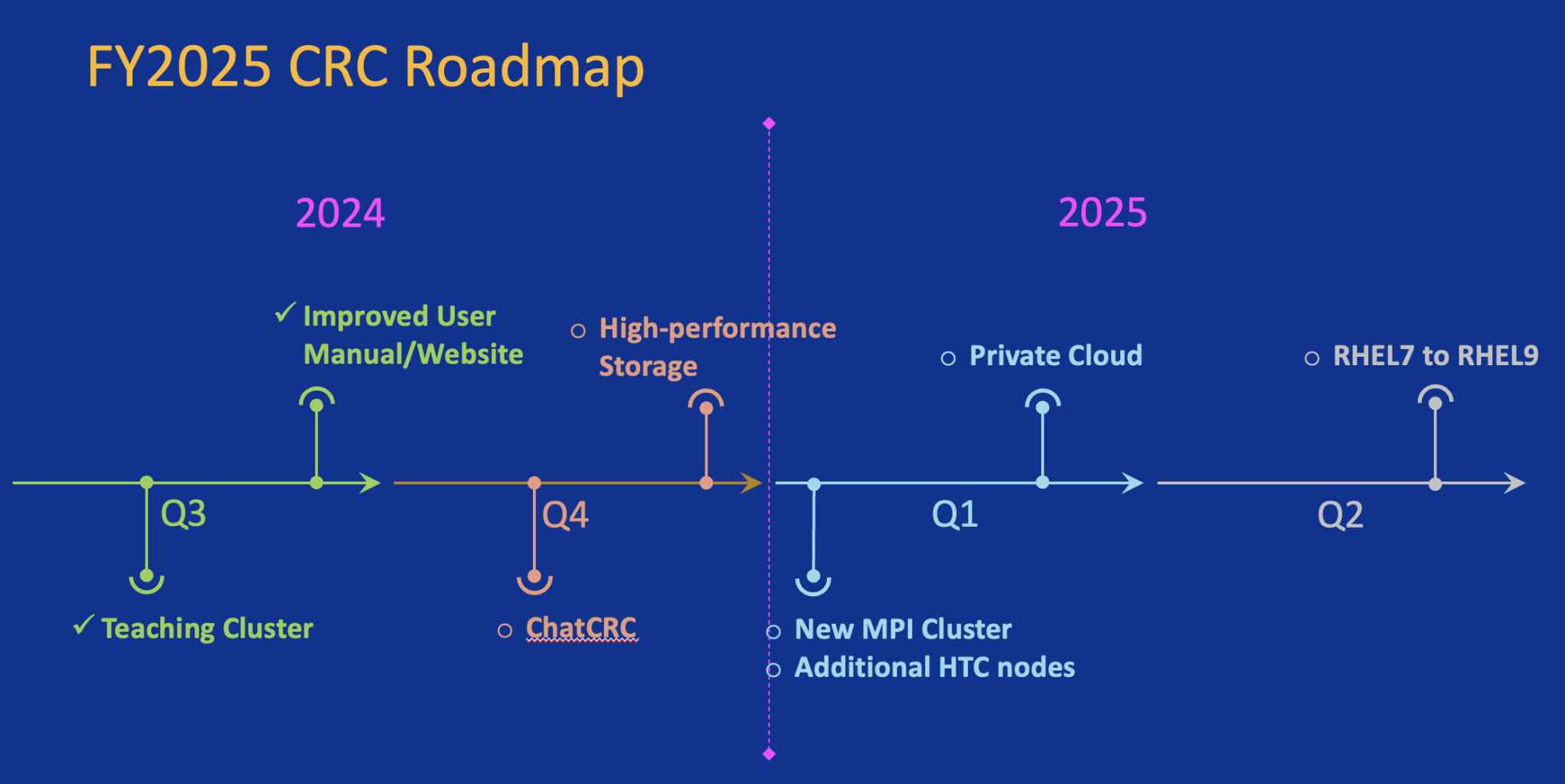 FY2025 CRC Roadmap

2024

2025

✓ Improved User Manual/Website

○ High-performance Storage

○ Private Cloud

○ RHEL7 to RHEL9

Q3

Q4

Q1

Q2

✓ Teaching Cluster

○ ChatCRC

○ New MPI Cluster
○ Additional HTC nodes